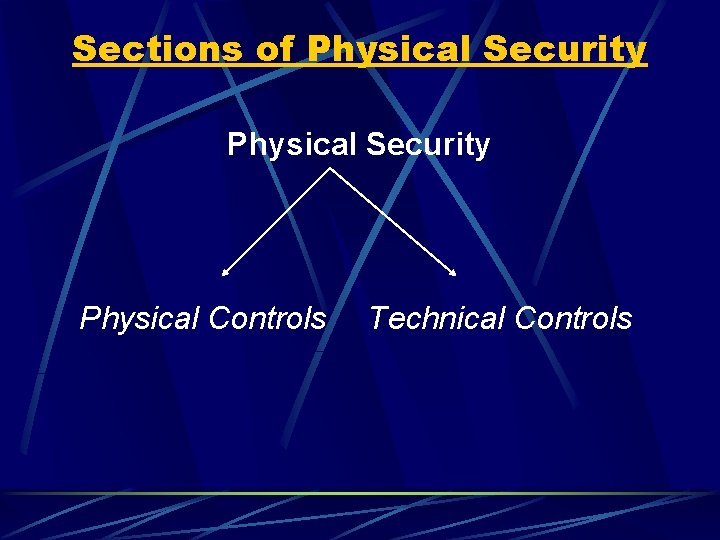 Sections of Physical Security

Physical Security

Physical Controls

Technical Controls